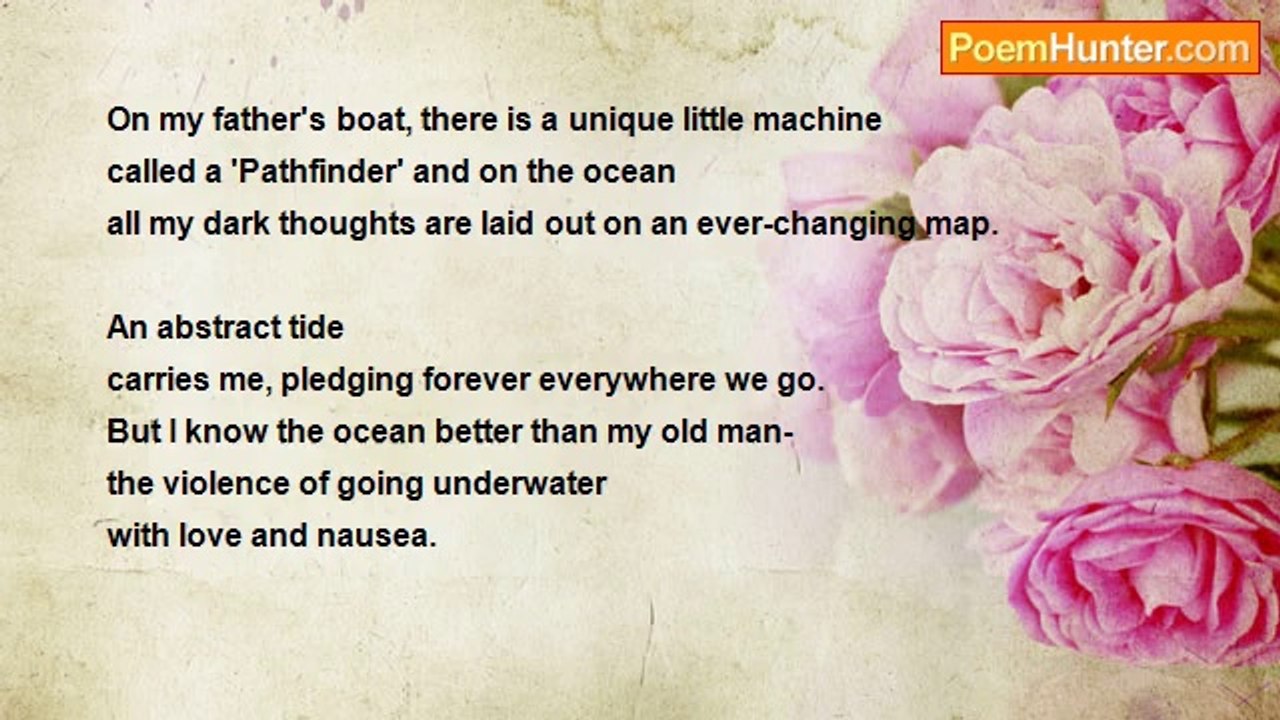 PoemHunter.com

On my father's boat, there is a unique little machine
called a 'Pathfinder' and on the ocean
all my dark thoughts are laid out on an ever-changing map.

An abstract tide
carries me, pledging forever everywhere we go.
But I know the ocean better than my old man-
the violence of going underwater
with love and nausea.